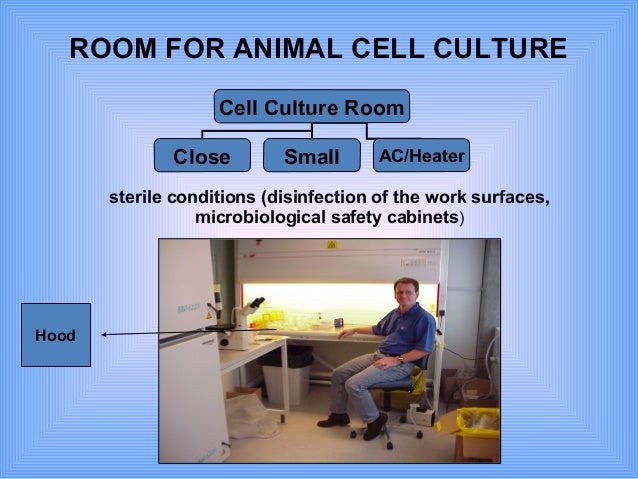 ROOM FOR ANIMAL CELL CULTURE

Cell Culture Room

Close

Small

AC/Heater

sterile conditions (disinfection of the work surfaces, microbiological safety cabinets)

Hood